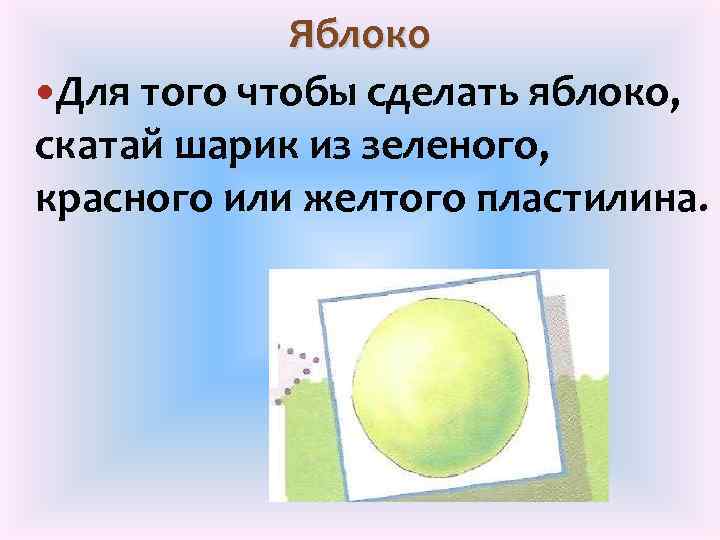 Яблоко

•Для того чтобы сделать яблоко, скатай шарик из зеленого, красного или желтого пластилина.